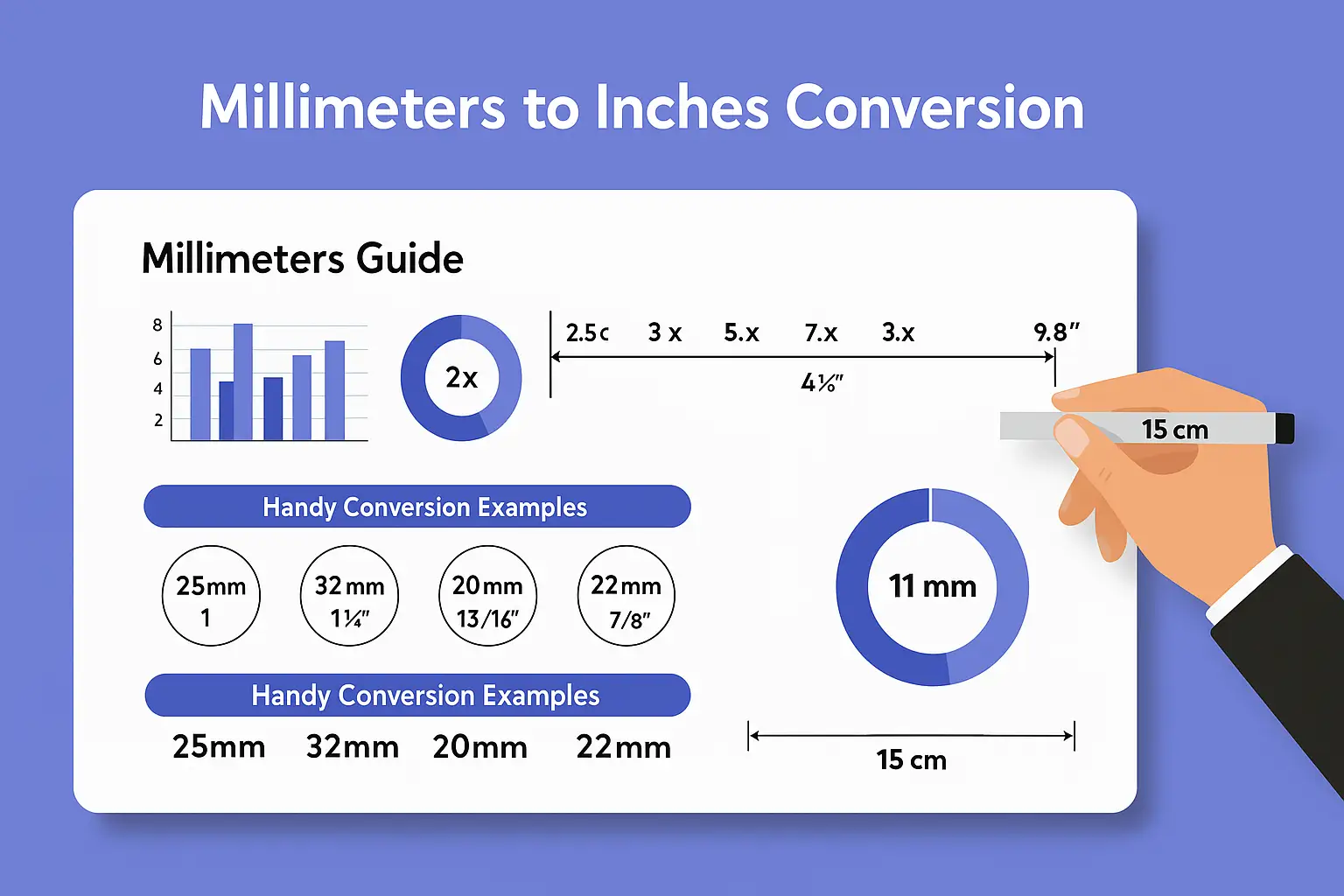 Millimeters to Inches Conversion

Millimeters Guide

8
6
4
2

2x

2.5c 3 x 5.x 7.x 3.x 9.8″

4⅛″

15 cm

Handy Conversion Examples

25mm 1

32mm 1¼″

20mm 13/16″

22mm 7/8″

11 mm

Handy Conversion Examples

25mm 32mm 20mm 22mm

15 cm